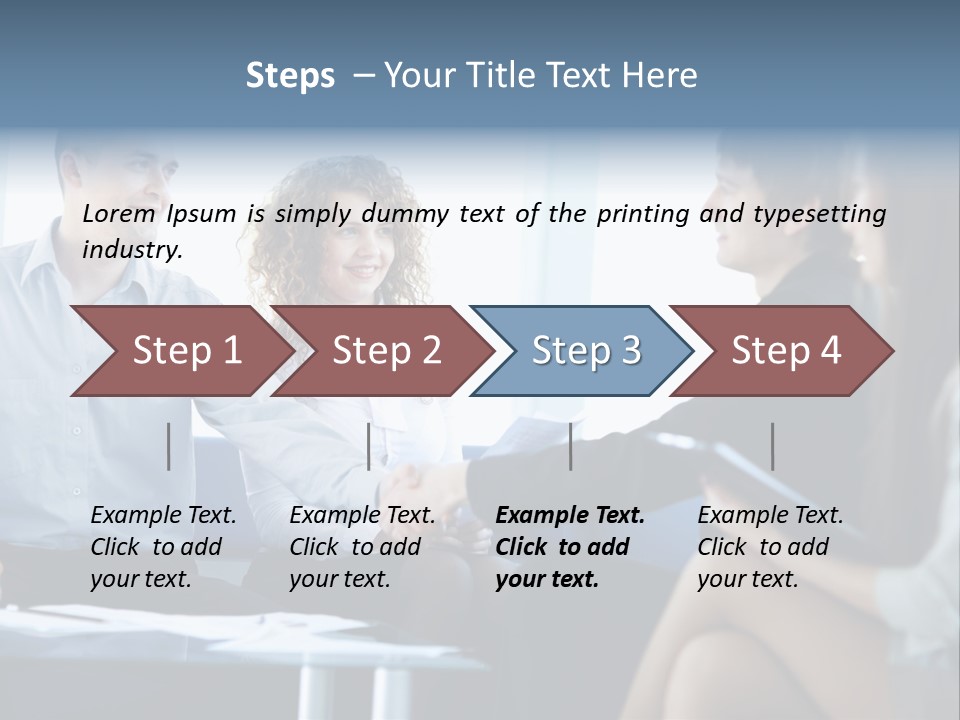 Steps – Your Title Text Here

Lorem Ipsum is simply dummy text of the printing and typesetting industry.

Step 1

Step 2

Step 3

Step 4

Example Text. Click to add your text.

Example Text. Click to add your text.

Example Text. Click to add your text.

Example Text. Click to add your text.